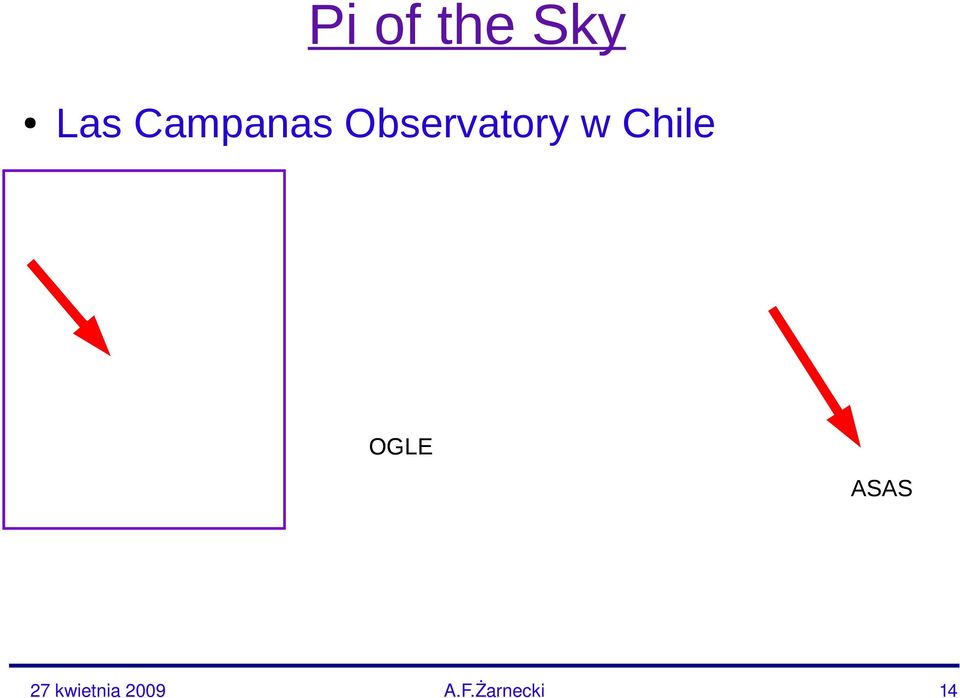 Pi of the Sky

• Las Campanas Observatory w Chile

OGLE

ASAS

27 kwietnia 2009 A.F.Żarnecki 14